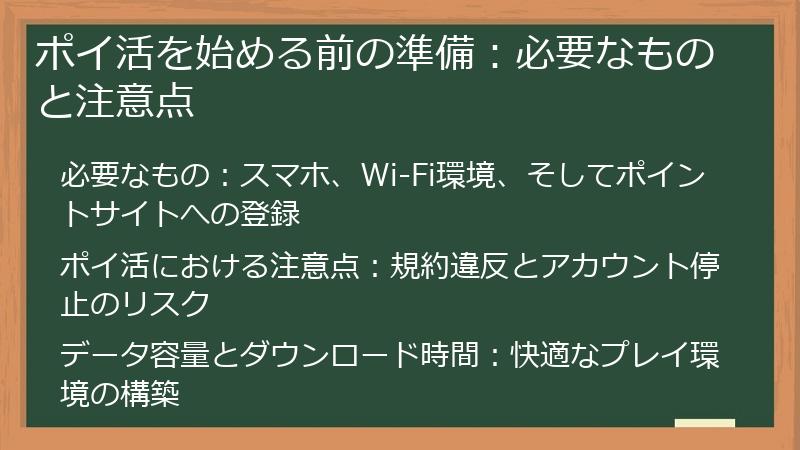 ポイ活を始める前の準備：必要なものと注意点

必要なもの：スマホ、Wi-Fi環境、そしてポイントサイトへの登録

ポイ活における注意点：規約違反とアカウント停止のリスク

データ容量とダウンロード時間：快適なプレイ環境の構築